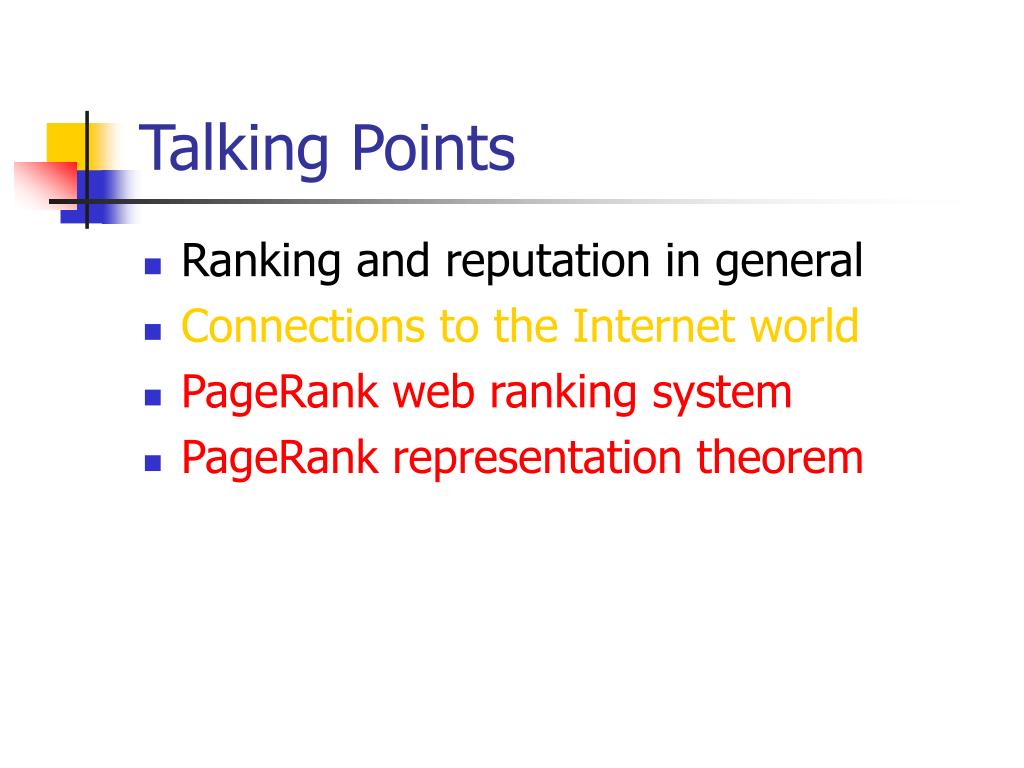 Talking Points

- Ranking and reputation in general
- Connections to the Internet world
- PageRank web ranking system
- PageRank representation theorem